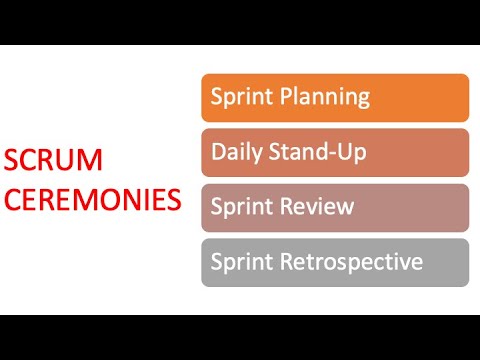 SCRUM CEREMONIES

Sprint Planning

Daily Stand-Up

Sprint Review

Sprint Retrospective